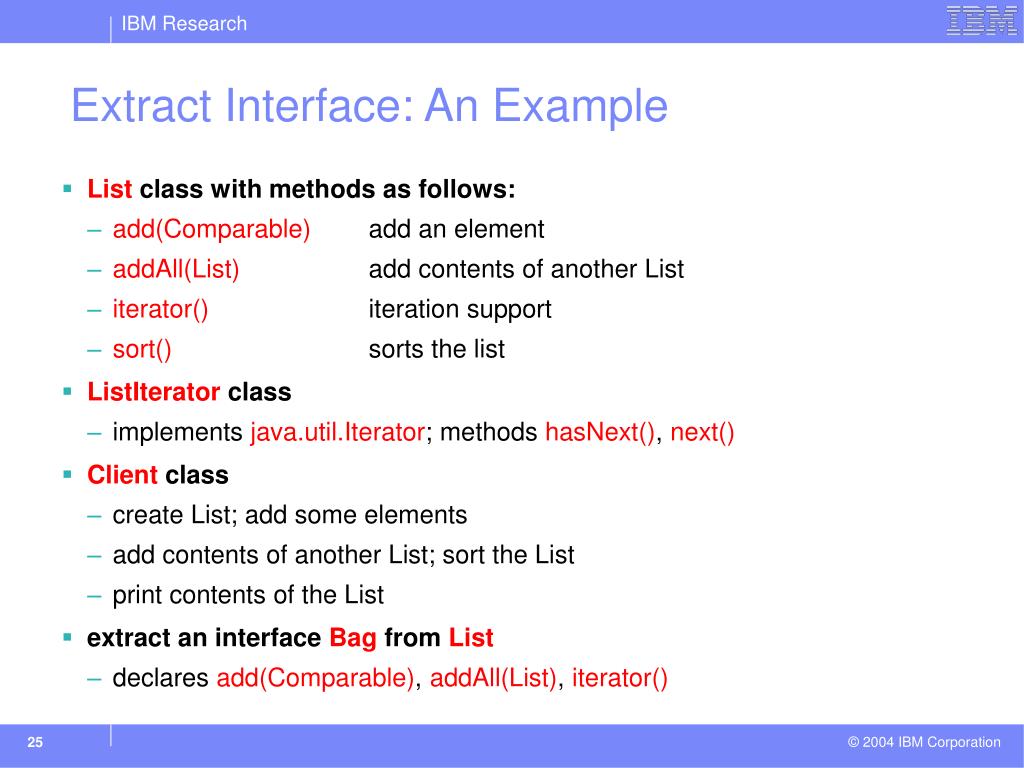 IBM Research

IBM

Extract Interface: An Example

▪ List class with methods as follows:
– add(Comparable) add an element
– addAll(List) add contents of another List
– iterator() iteration support
– sort() sorts the list

▪ ListIterator class
– implements java.util.Iterator; methods hasNext(), next()

▪ Client class
– create List; add some elements
– add contents of another List; sort the List
– print contents of the List

▪ extract an interface Bag from List
– declares add(Comparable), addAll(List), iterator()

25

© 2004 IBM Corporation